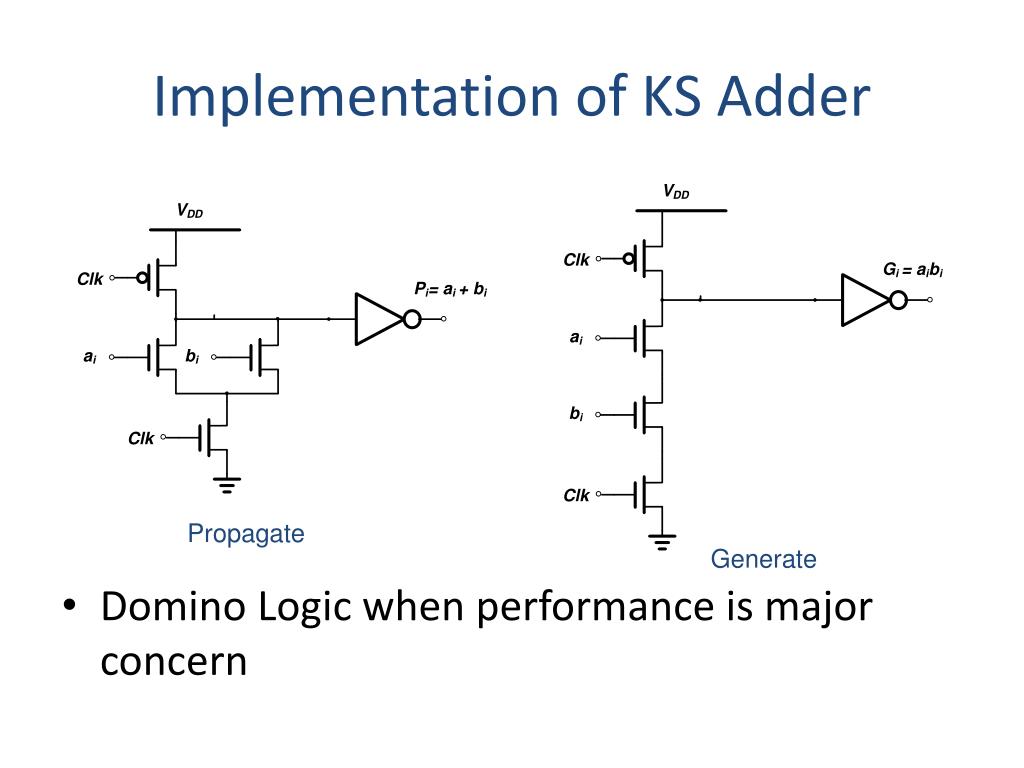 Implementation of KS Adder

$V_{DD}$

Clk

$P_i = a_i + b_i$

$a_i$

$b_i$

Clk

Propagate

$V_{DD}$

Clk

$G_i = a_i b_i$

$a_i$

$b_i$

Clk

Generate

• Domino Logic when performance is major concern